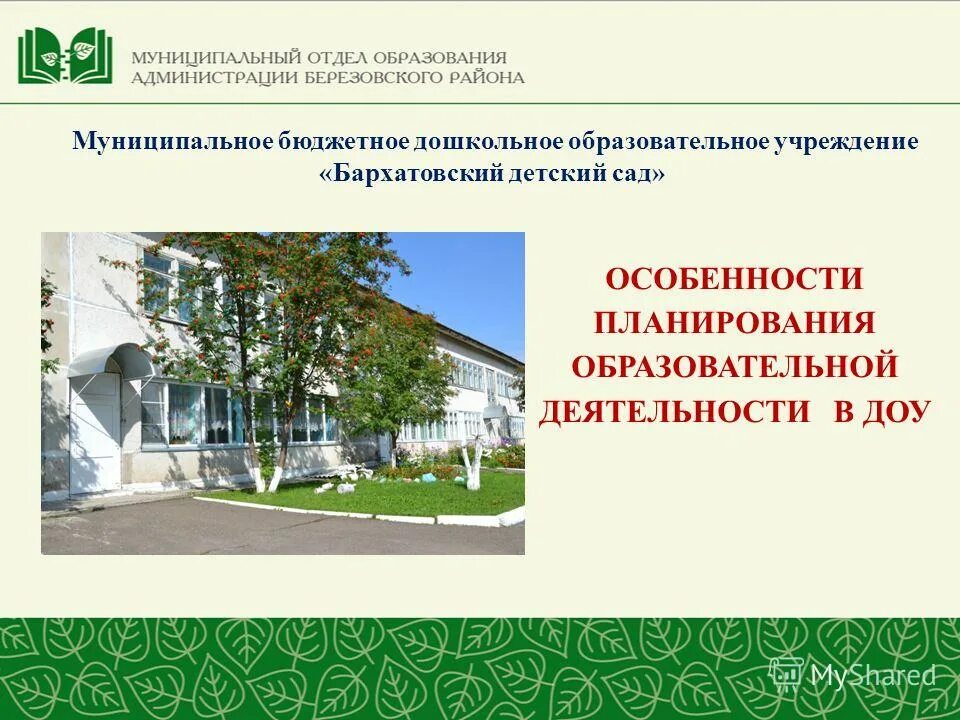 МУНИЦИПАЛЬНЫЙ ОТДЕЛ ОБРАЗОВАНИЯ
АДМИНИСТРАЦИИ БЕРЕЗОВСКОГО РАЙОНА

Муниципальное бюджетное дошкольное образовательное учреждение «Бархатовский детский сад»

ОСОБЕННОСТИ ПЛАНИРОВАНИЯ ОБРАЗОВАТЕЛЬНОЙ ДЕЯТЕЛЬНОСТИ В ДОУ

MyShared